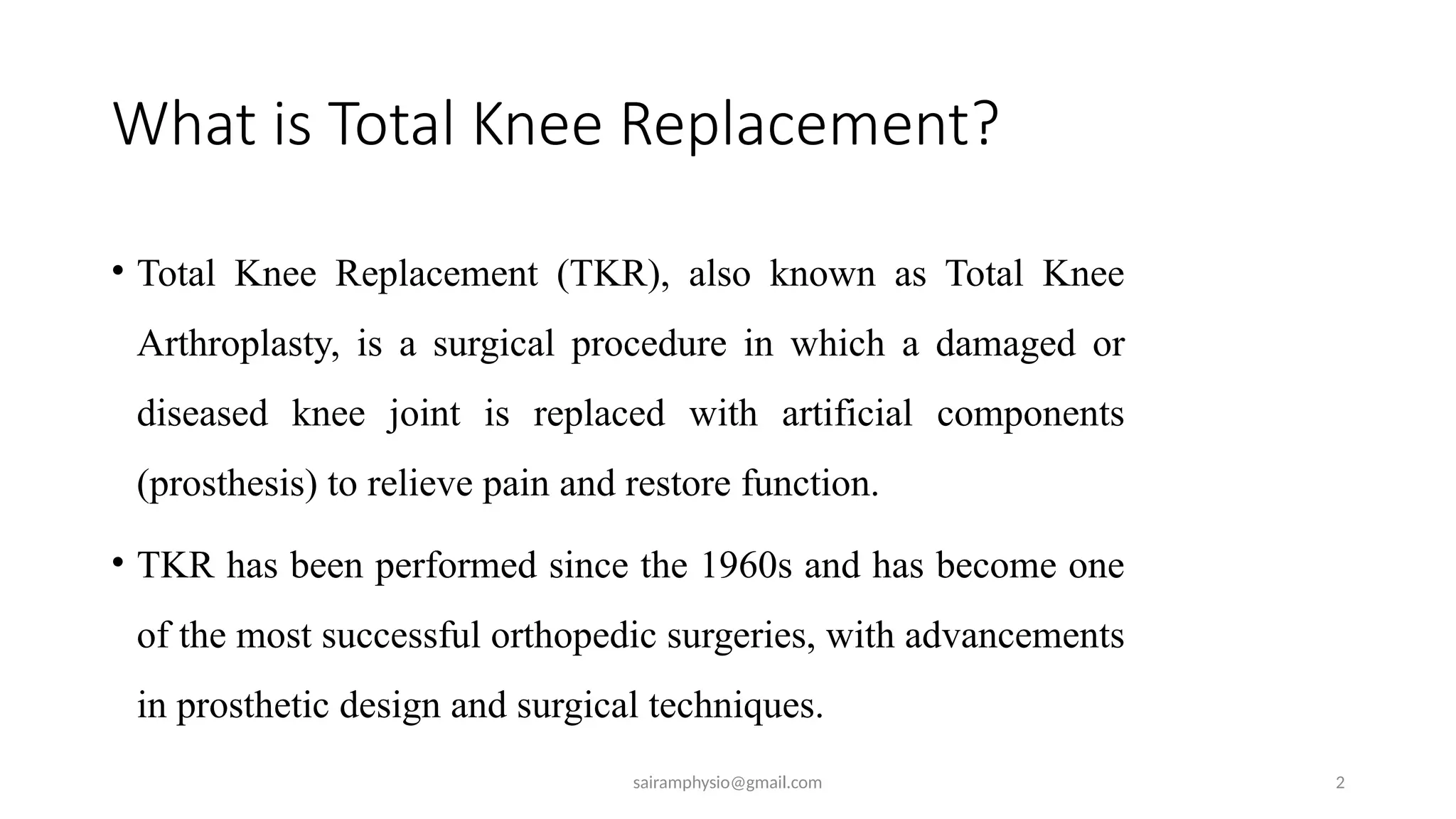 What is Total Knee Replacement?

• Total Knee Replacement (TKR), also known as Total Knee Arthroplasty, is a surgical procedure in which a damaged or diseased knee joint is replaced with artificial components (prosthesis) to relieve pain and restore function.

• TKR has been performed since the 1960s and has become one of the most successful orthopedic surgeries, with advancements in prosthetic design and surgical techniques.

sairamphysio@gmail.com

2